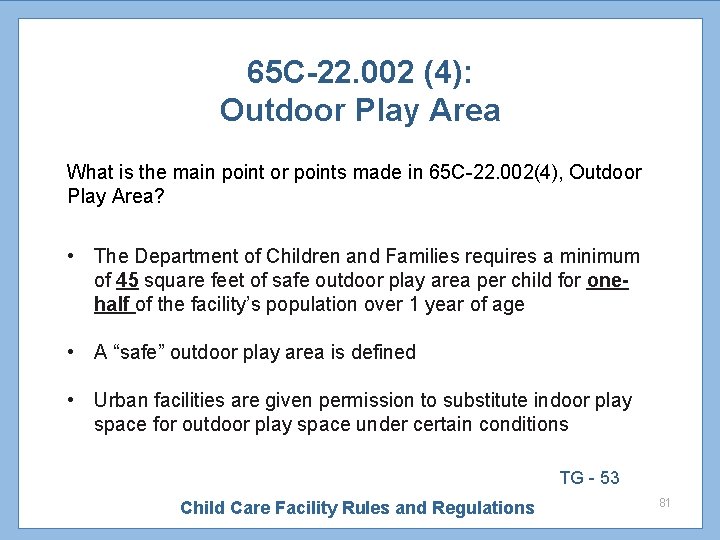 65C-22.002 (4):
Outdoor Play Area

What is the main point or points made in 65C-22.002(4), Outdoor Play Area?

• The Department of Children and Families requires a minimum of 45 square feet of safe outdoor play area per child for one-half of the facility's population over 1 year of age

• A "safe" outdoor play area is defined

• Urban facilities are given permission to substitute indoor play space for outdoor play space under certain conditions

TG - 53

Child Care Facility Rules and Regulations

81